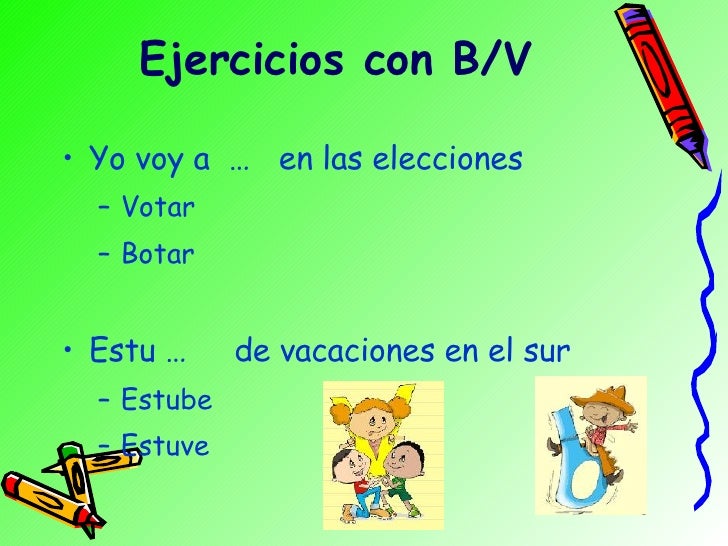 Ejercicios con B/V

• Yo voy a … en las elecciones
– Votar
– Botar

• Estu … de vacaciones en el sur
– Estube
– Estuve